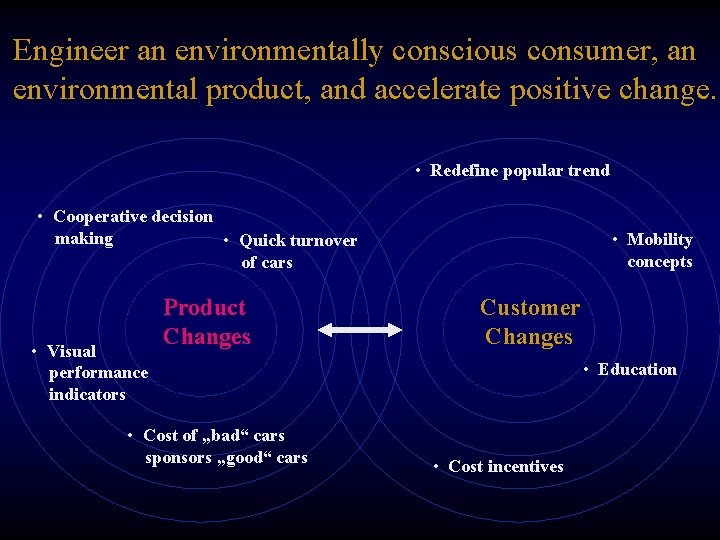 Engineer an environmentally conscious consumer, an environmental product, and accelerate positive change.

• Cooperative decision making

• Quick turnover of cars

Product Changes

• Visual performance indicators

• Cost of „bad“ cars sponsors „good“ cars

• Redefine popular trend

• Mobility concepts

Customer Changes

• Education

• Cost incentives